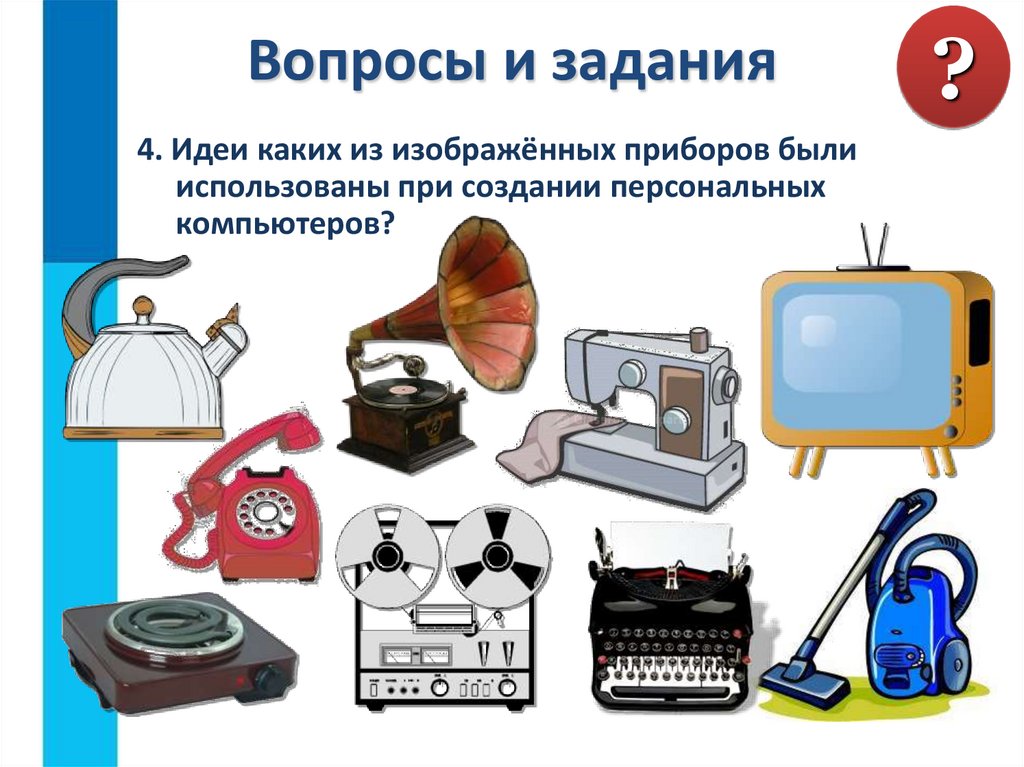 Вопросы и задания

?

4. Идеи каких из изображённых приборов были использованы при создании персональных компьютеров?